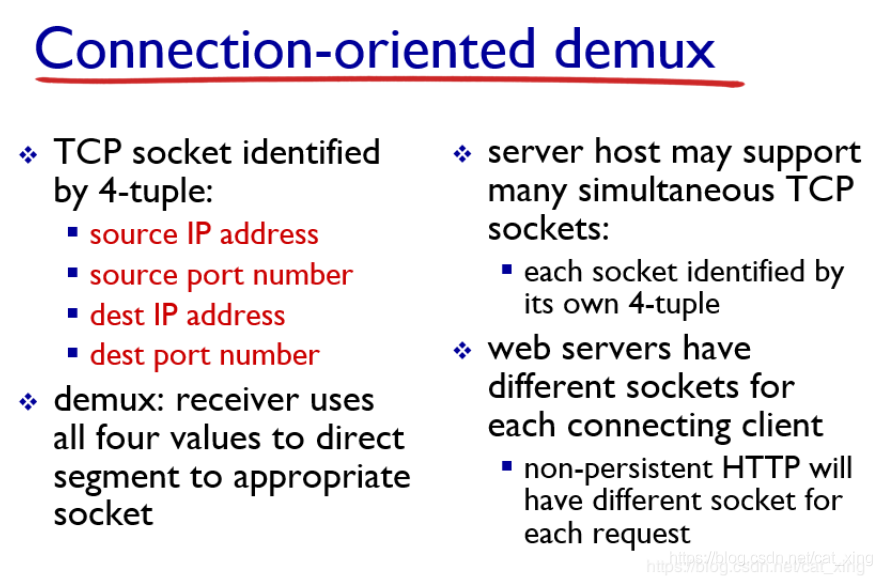 Connection-oriented demux

❖ TCP socket identified by 4-tuple:
▪ source IP address
▪ source port number
▪ dest IP address
▪ dest port number

❖ demux: receiver uses all four values to direct segment to appropriate socket

❖ server host may support many simultaneous TCP sockets:
▪ each socket identified by its own 4-tuple

❖ web servers have different sockets for each connecting client
▪ non-persistent HTTP will have different socket for each request

https://blog.csdn.net/cat_xing